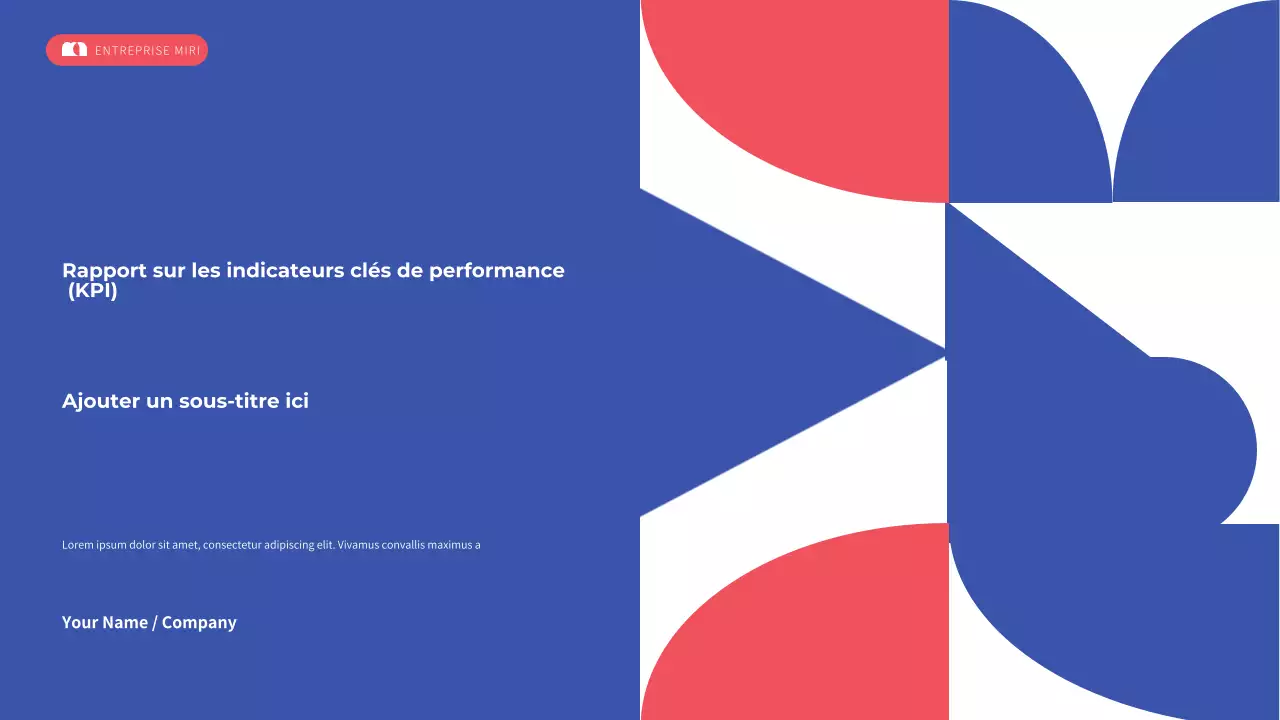 ENTREPRISE MIRI

Rapport sur les indicateurs clés de performance (KPI)

Ajouter un sous-titre ici

Lorem ipsum dolor sit amet, consectetur adipiscing elit. Vivamus convallis maximus a

Your Name / Company